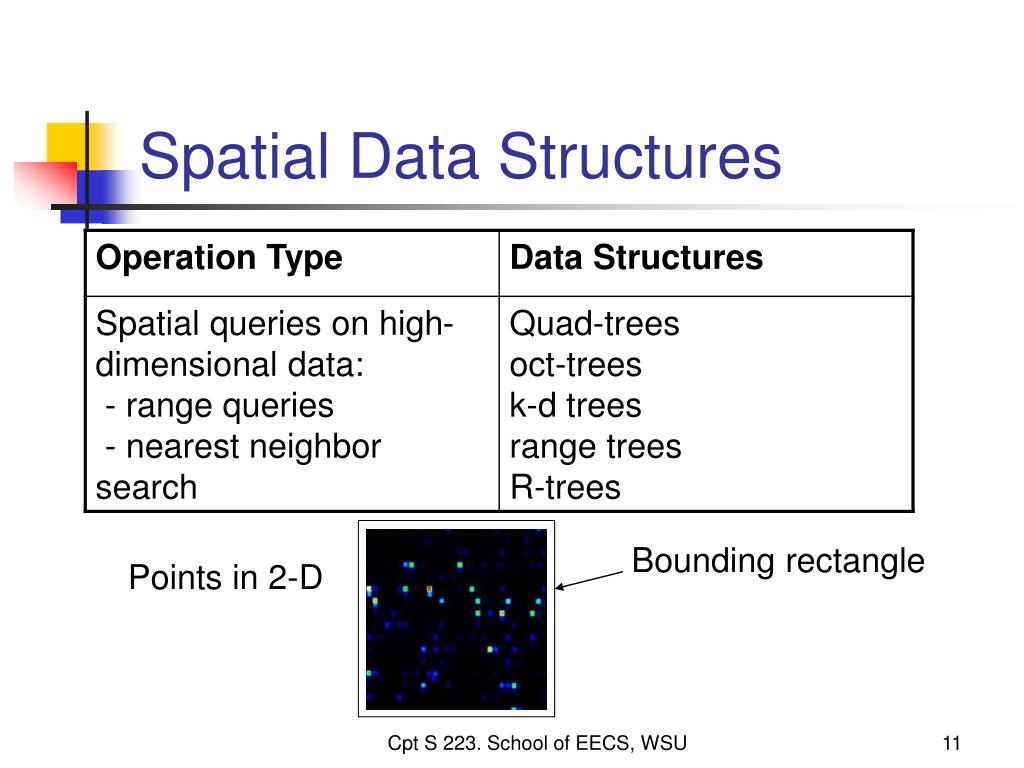 Spatial Data Structures

| Operation Type | Data Structures |
|---|---|
| Spatial queries on high-dimensional data:<br>- range queries<br>- nearest neighbor search | Quad-trees<br>oct-trees<br>k-d trees<br>range trees<br>R-trees |

Points in 2-D

Bounding rectangle

Cpt S 223. School of EECS, WSU

11